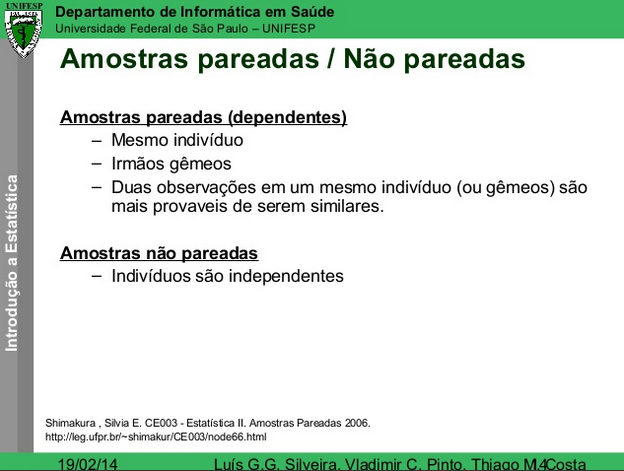 UNIFESP

Departamento de Informática em Saúde
Universidade Federal de São Paulo – UNIFESP

Introdução a Estatística

Amostras pareadas / Não pareadas

Amostras pareadas (dependentes)
– Mesmo indivíduo
– Irmãos gêmeos
– Duas observações em um mesmo indivíduo (ou gêmeos) são mais provaveis de serem similares.

Amostras não pareadas
– Indivíduos são independentes

Shimakura , Silvia E. CE003 - Estatística II. Amostras Pareadas 2006.
http://leg.ufpr.br/~shimakur/CE003/node66.html

19/02/14 Luís G.G. Silveira, Vladimir C. Pinto, Thiago M. Costa 14